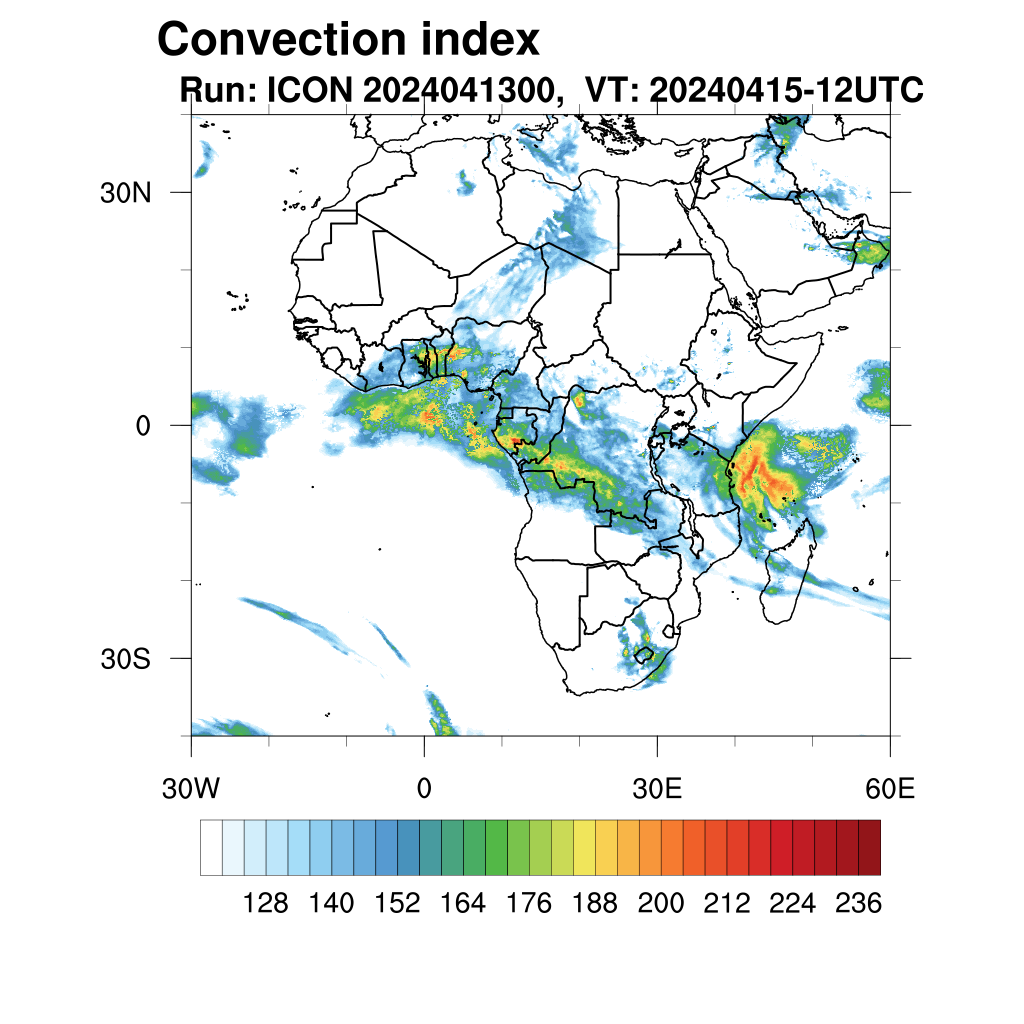 Convection index
Run: ICON 2024041300, VT: 20240415-12UTC

30N
0
30S

30W
0
30E
60E

128 140 152 164 176 188 200 212 224 236